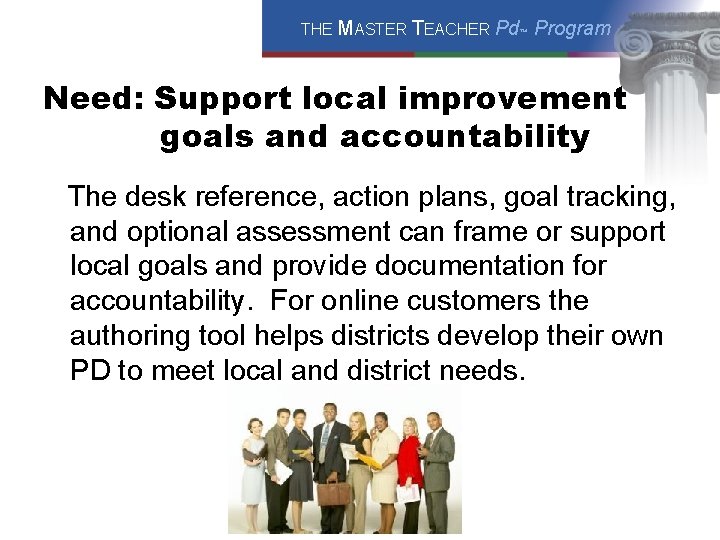 THE MASTER TEACHER Pd™ Program

Need: Support local improvement goals and accountability

The desk reference, action plans, goal tracking, and optional assessment can frame or support local goals and provide documentation for accountability. For online customers the authoring tool helps districts develop their own PD to meet local and district needs.